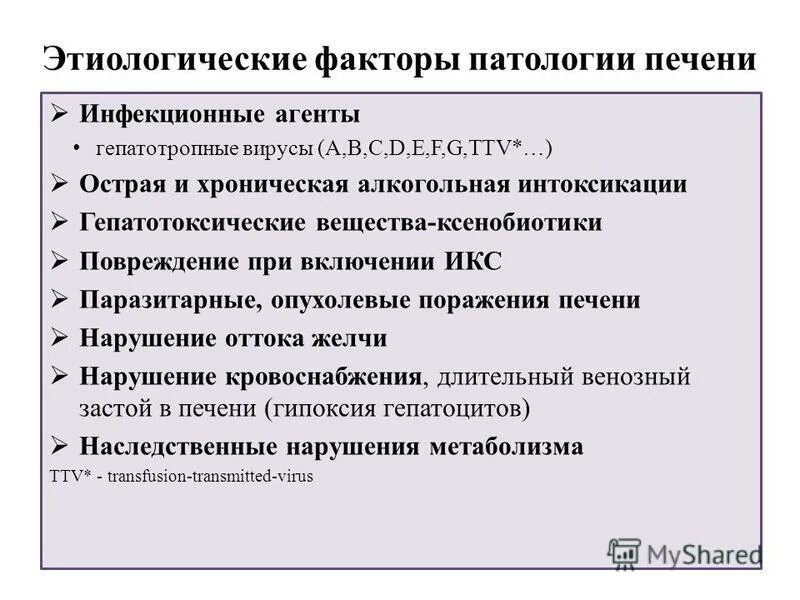 Этиологические факторы патологии печени

➢ Инфекционные агенты
• гепатотропные вирусы (A,B,C,D,E,F,G,TTV*…)
➢ Острая и хроническая алкогольная интоксикации
➢ Гепатотоксические вещества-ксенобиотики
➢ Повреждение при включении ИКС
➢ Паразитарные, опухолевые поражения печени
➢ Нарушение оттока желчи
➢ Нарушение кровоснабжения, длительный венозный застой в печени (гипоксия гепатоцитов)
➢ Наследственные нарушения метаболизма
TTV* - transfusion-transmitted-virus

MyShared